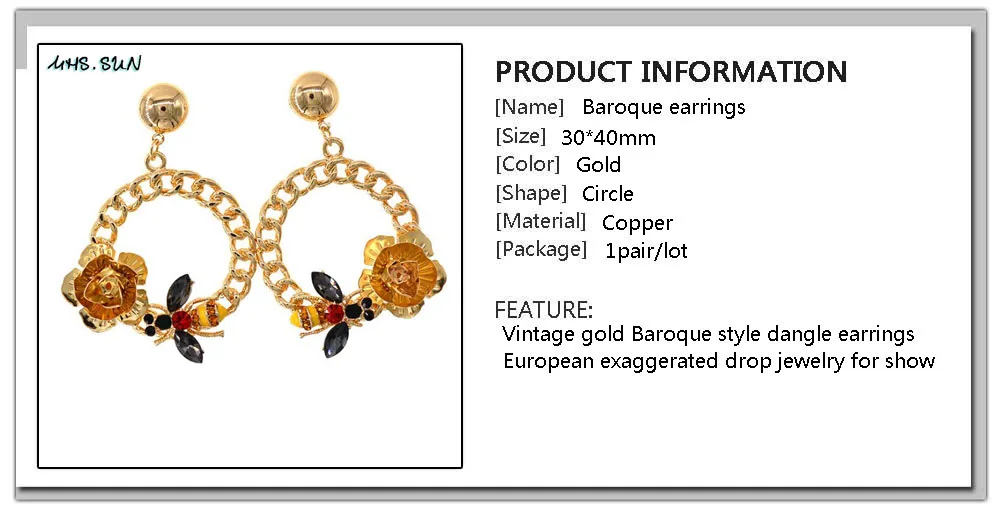 MHS.SUN

PRODUCT INFORMATION

[Name] Baroque earrings
[Size] 30*40mm
[Color] Gold
[Shape] Circle
[Material] Copper
[Package] 1pair/lot

FEATURE:
Vintage gold Baroque style dangle earrings
European exaggerated drop jewelry for show